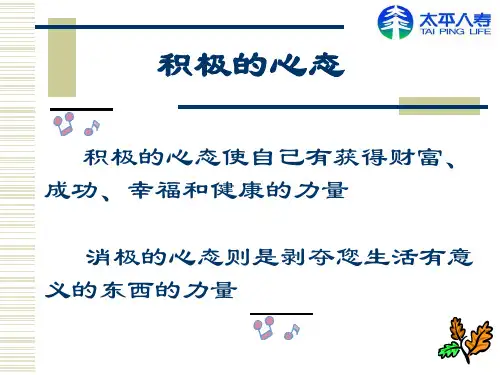 太平人寿
TAI PING LIFE

积极的心态

积极的心态使自己有获得财富、成功、幸福和健康的力量

消极的心态则是剥夺您生活有意义的东西的力量